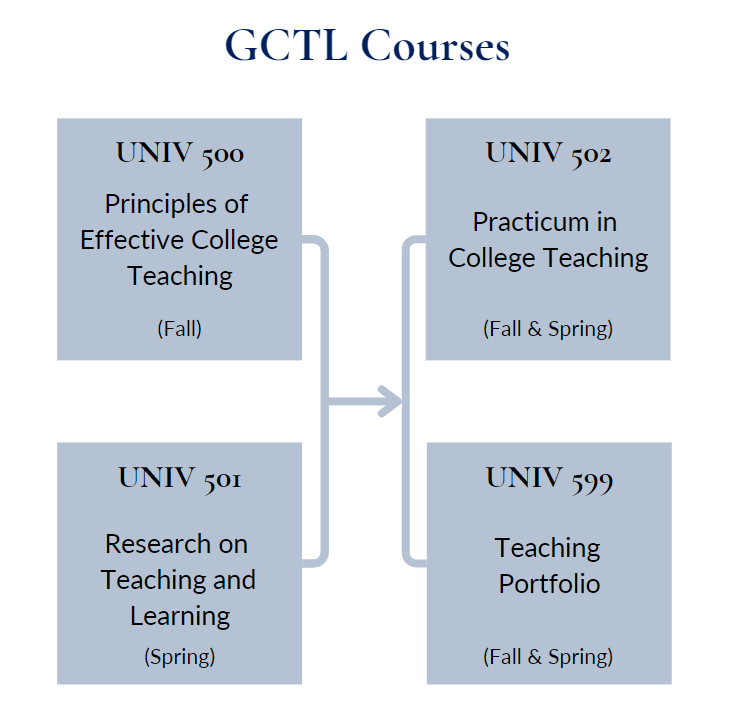 GCTL Courses

UNIV 500

Principles of Effective College Teaching

(Fall)

UNIV 501

Research on Teaching and Learning

(Spring)

UNIV 502

Practicum in College Teaching

(Fall & Spring)

UNIV 599

Teaching Portfolio

(Fall & Spring)